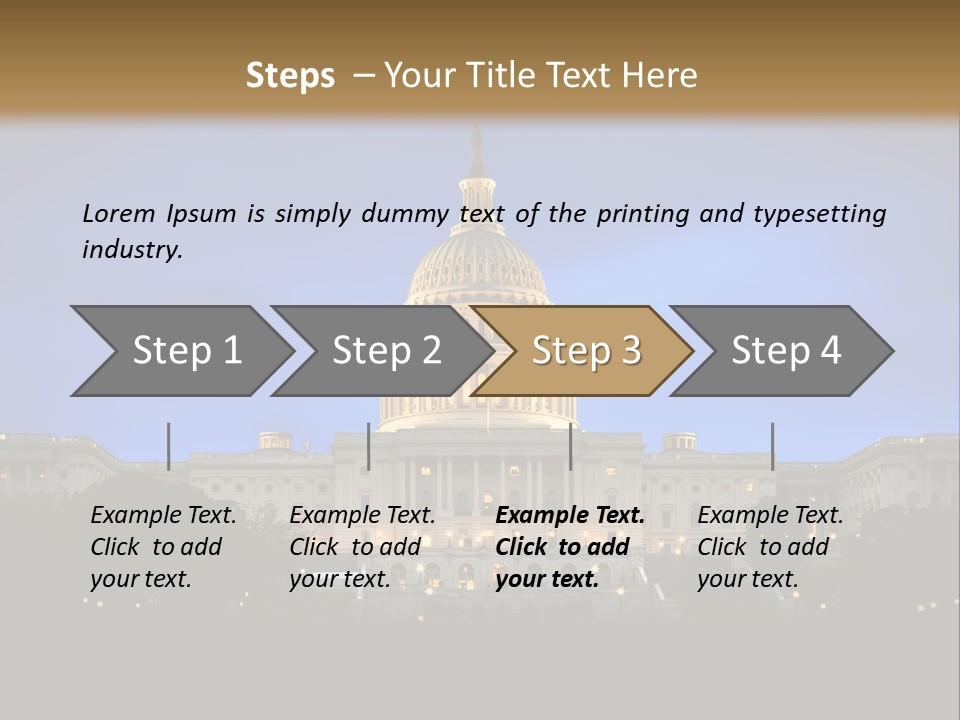 Steps – Your Title Text Here

Lorem Ipsum is simply dummy text of the printing and typesetting industry.

Step 1

Step 2

Step 3

Step 4

Example Text. Click to add your text.

Example Text. Click to add your text.

Example Text. Click to add your text.

Example Text. Click to add your text.